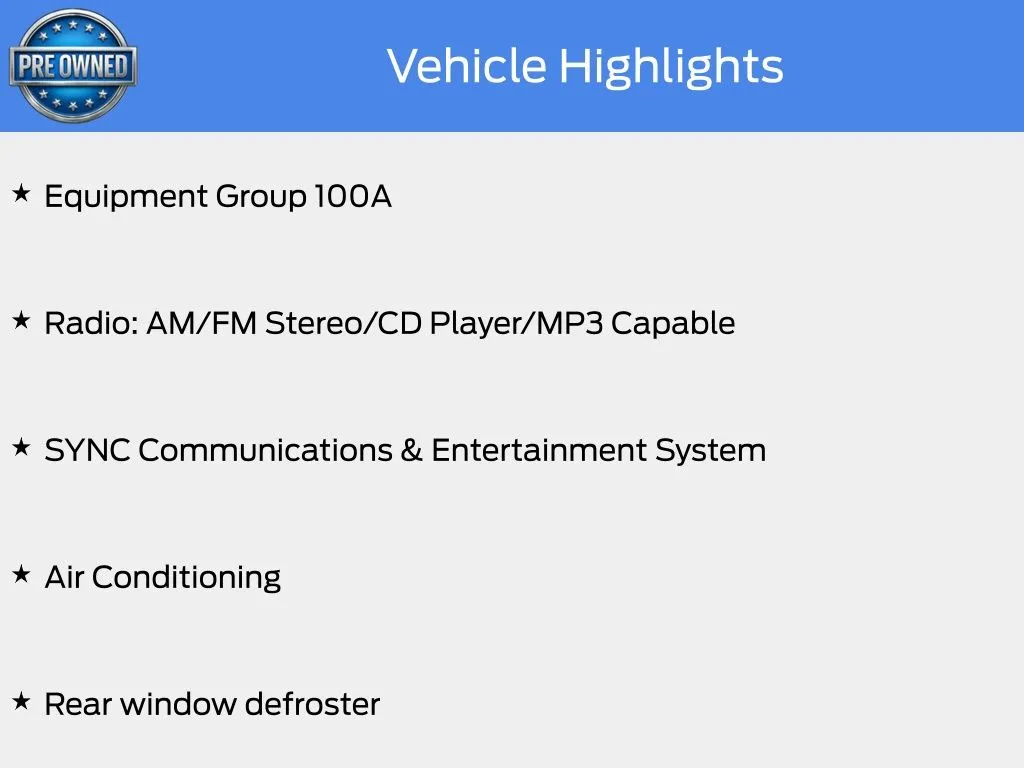 PRE OWNED

Vehicle Highlights

★ Equipment Group 100A

★ Radio: AM/FM Stereo/CD Player/MP3 Capable

★ SYNC Communications & Entertainment System

★ Air Conditioning

★ Rear window defroster